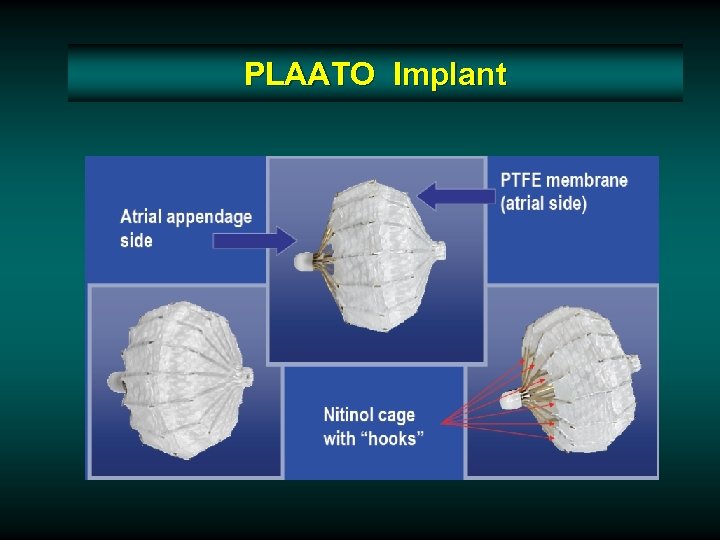 PLAATO Implant

Atrial appendage side

PTFE membrane (atrial side)

Nitinol cage with “hooks”